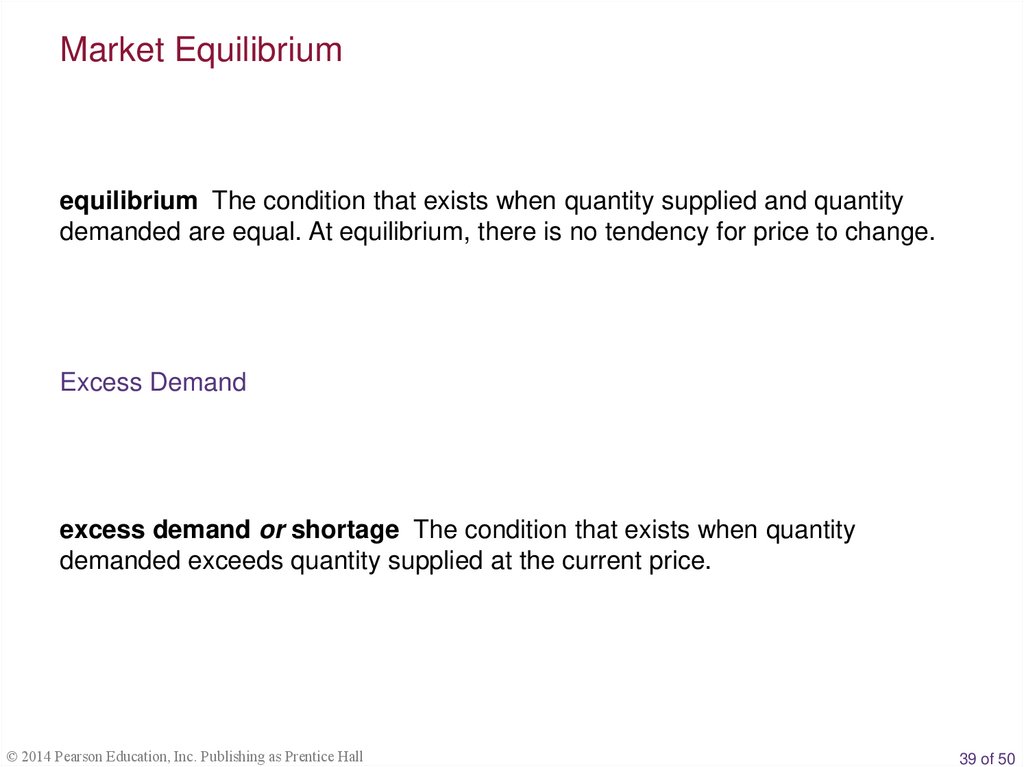 Market Equilibrium

equilibrium The condition that exists when quantity supplied and quantity demanded are equal. At equilibrium, there is no tendency for price to change.

Excess Demand

excess demand or shortage The condition that exists when quantity demanded exceeds quantity supplied at the current price.

© 2014 Pearson Education, Inc. Publishing as Prentice Hall

39 of 50